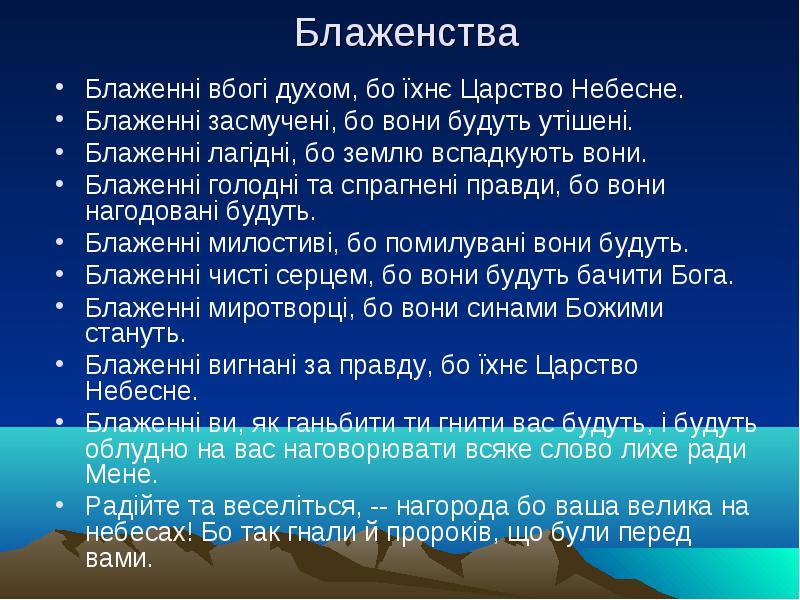 Блаженства

• Блаженні вбогі духом, бо їхнє Царство Небесне.
• Блаженні засмучені, бо вони будуть утішені.
• Блаженні лагідні, бо землю вспадкують вони.
• Блаженні голодні та спрагнені правди, бо вони нагодовані будуть.
• Блаженні милостиві, бо помилувані вони будуть.
• Блаженні чисті серцем, бо вони будуть бачити Бога.
• Блаженні миротворці, бо вони синами Божими стануть.
• Блаженні вигнані за правду, бо їхнє Царство Небесне.
• Блаженні ви, як ганьбити ти гнити вас будуть, і будуть облудно на вас наговорювати всяке слово лихе ради Мене.
• Радійте та веселіться, -- нагорода бо ваша велика на небесах! Бо так гнали й пророків, що були перед вами.